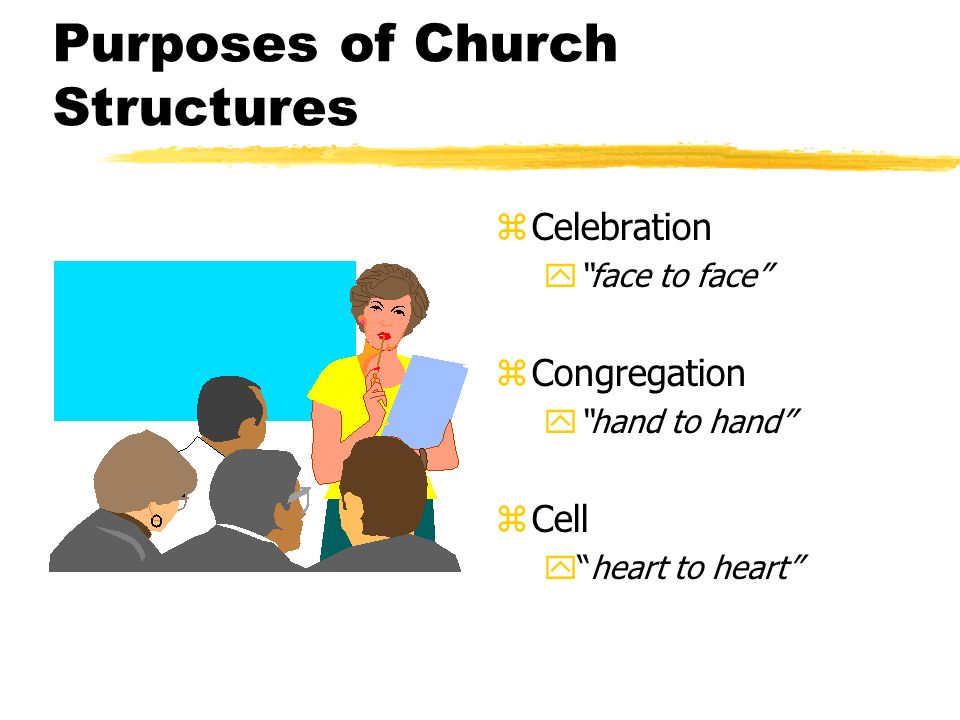 Purposes of Church Structures

Celebration

"face to face"

Congregation

"hand to hand"

Cell

"heart to heart"